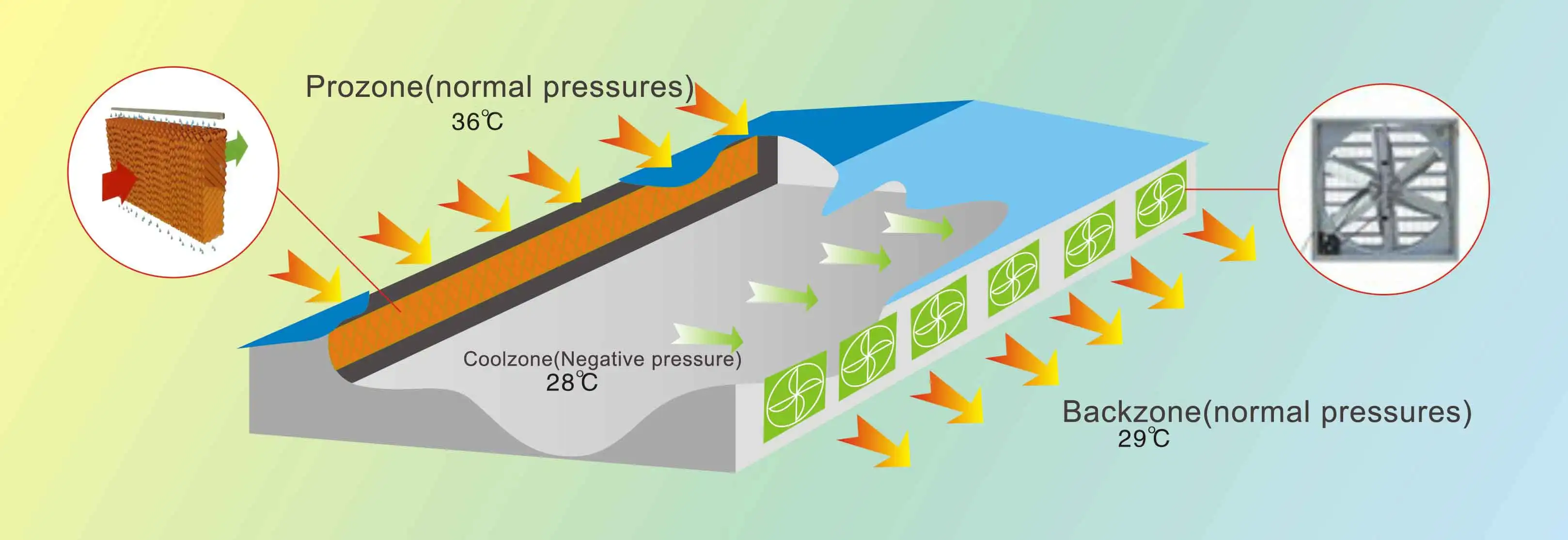 Prozone(normal pressures)
36℃

Coolzone(Negative pressure)
28℃

Backzone(normal pressures)
29℃